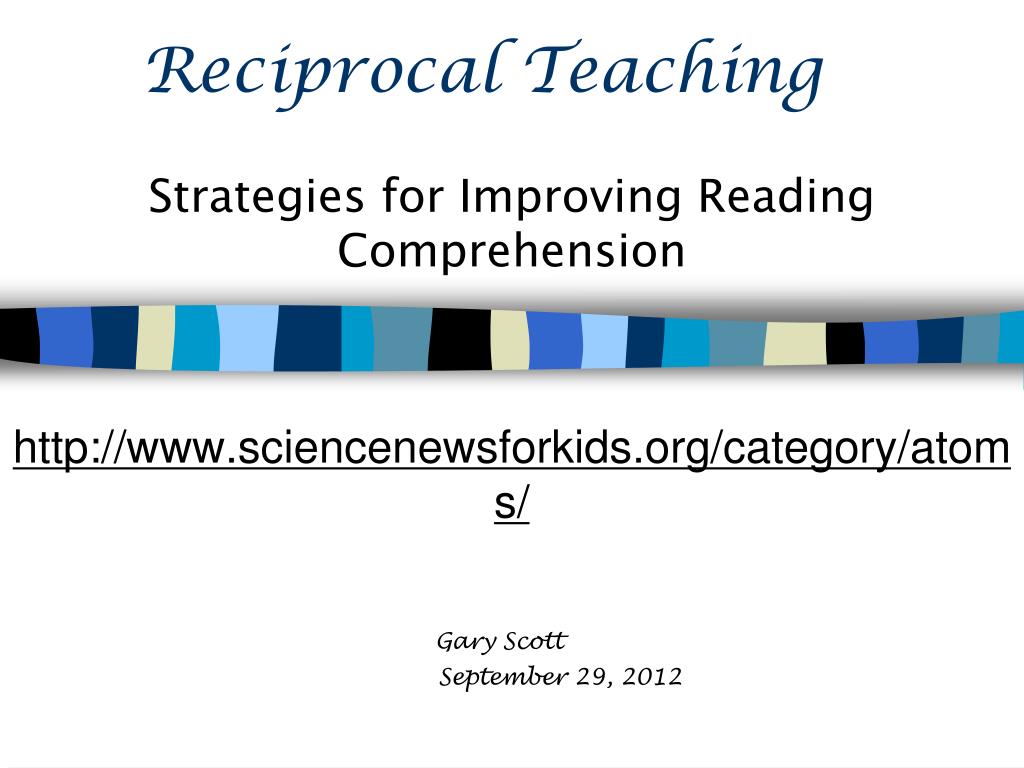 Reciprocal Teaching

Strategies for Improving Reading Comprehension

http://www.sciencenewsforkids.org/category/atoms/

Gary Scott
September 29, 2012